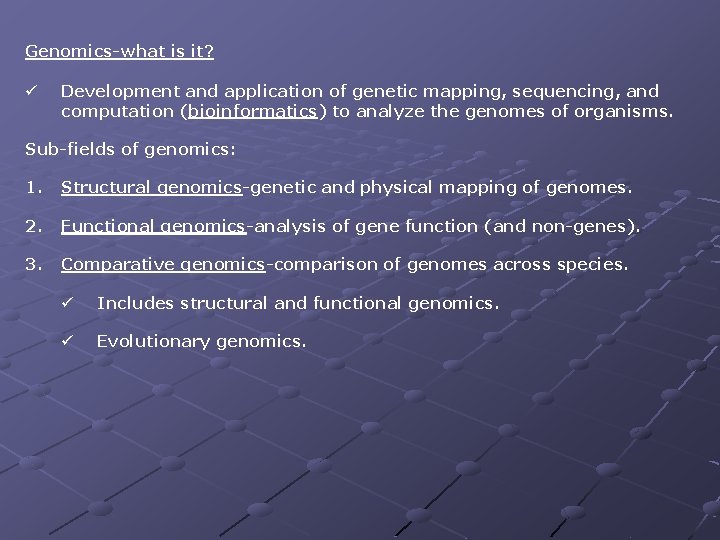 Genomics-what is it?

✓ Development and application of genetic mapping, sequencing, and computation (bioinformatics) to analyze the genomes of organisms.

Sub-fields of genomics:

1. Structural genomics-genetic and physical mapping of genomes.

2. Functional genomics-analysis of gene function (and non-genes).

3. Comparative genomics-comparison of genomes across species.

✓ Includes structural and functional genomics.

✓ Evolutionary genomics.